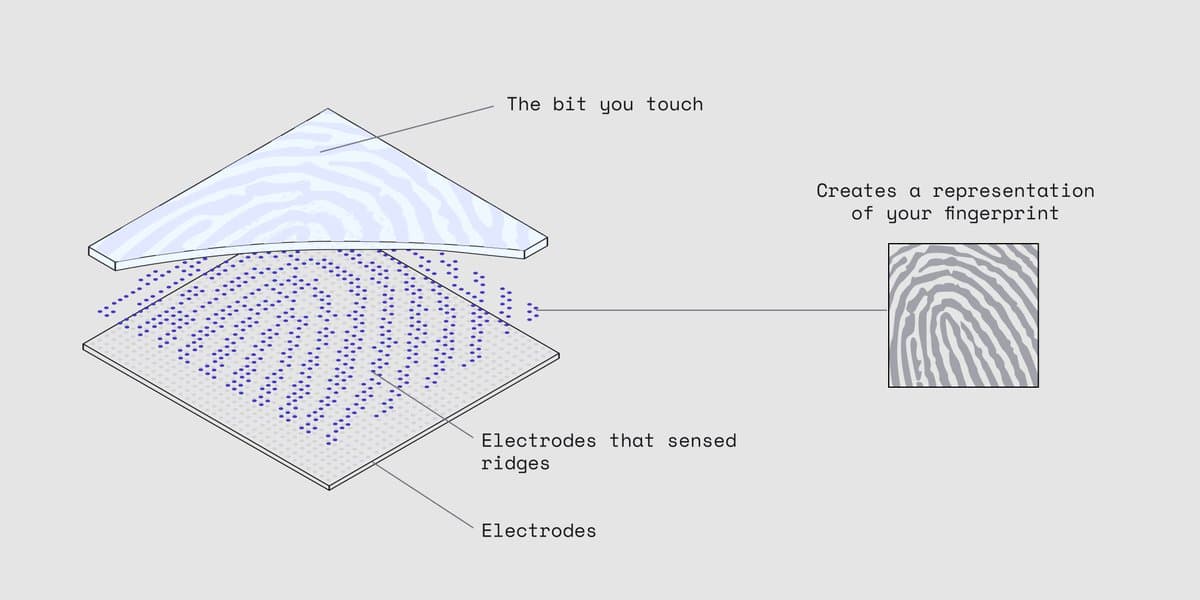 The bit you touch

Creates a representation of your fingerprint

Electrodes that sensed ridges

Electrodes